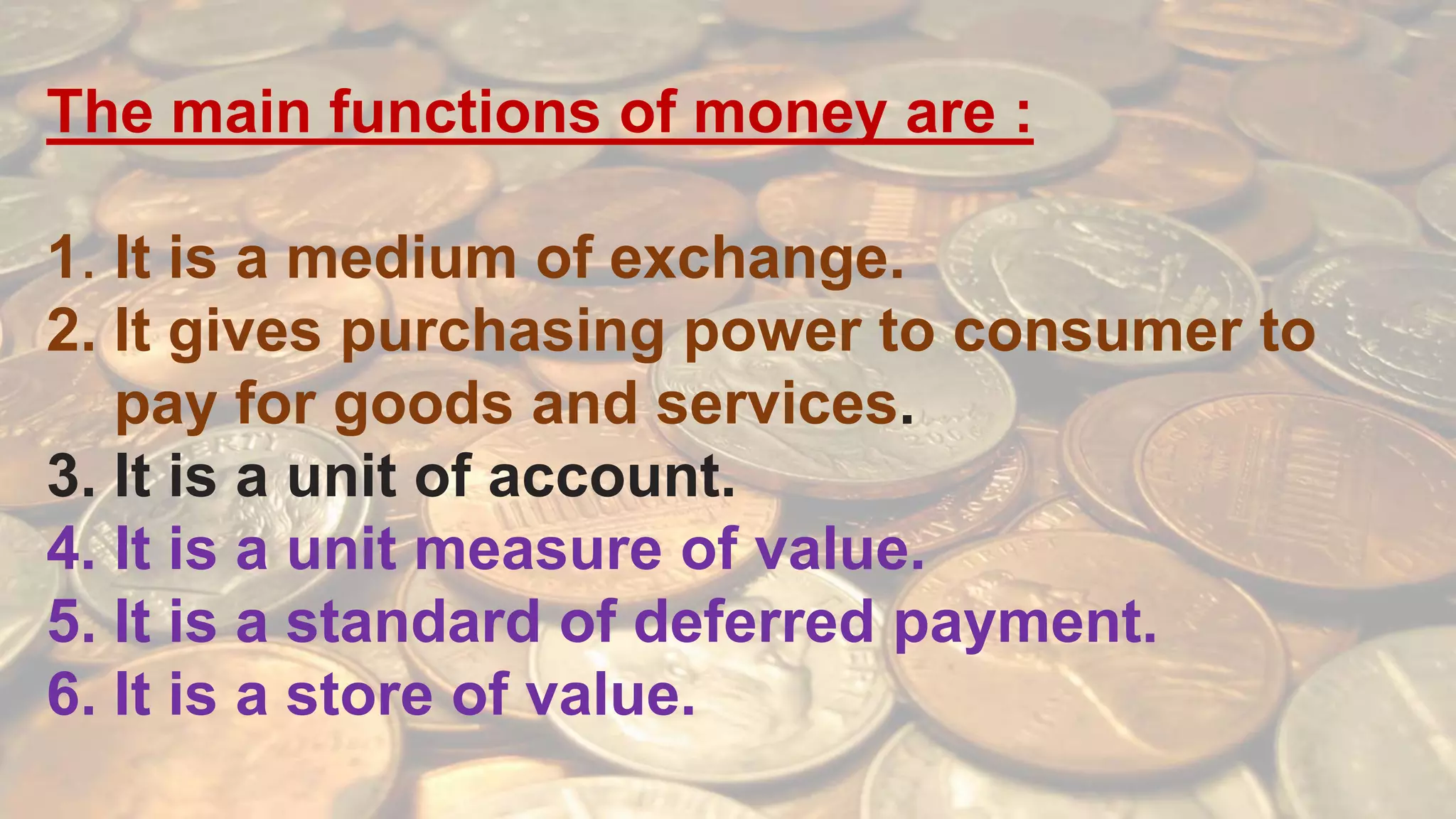 The main functions of money are :

1. It is a medium of exchange.
2. It gives purchasing power to consumer to pay for goods and services.
3. It is a unit of account.
4. It is a unit measure of value.
5. It is a standard of deferred payment.
6. It is a store of value.